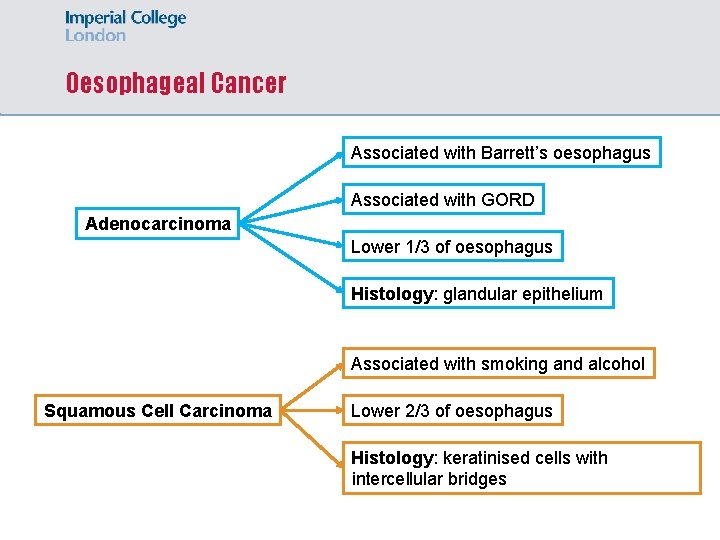 Imperial College London

Oesophageal Cancer

Adenocarcinoma

Associated with Barrett's oesophagus

Associated with GORD

Lower 1/3 of oesophagus

Histology: glandular epithelium

Squamous Cell Carcinoma

Associated with smoking and alcohol

Lower 2/3 of oesophagus

Histology: keratinised cells with intercellular bridges